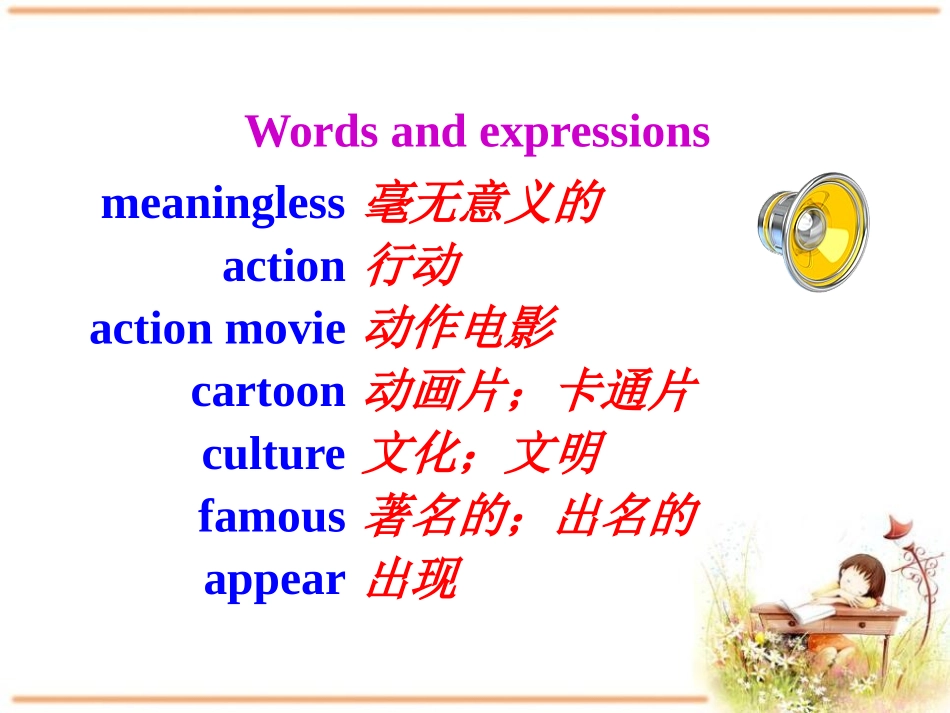 Words and expressions

meaningless 毫无意义的
action 行动
action movie 动作电影
cartoon 动画片；卡通片
culture 文化；文明
famous 著名的；出名的
appear 出现